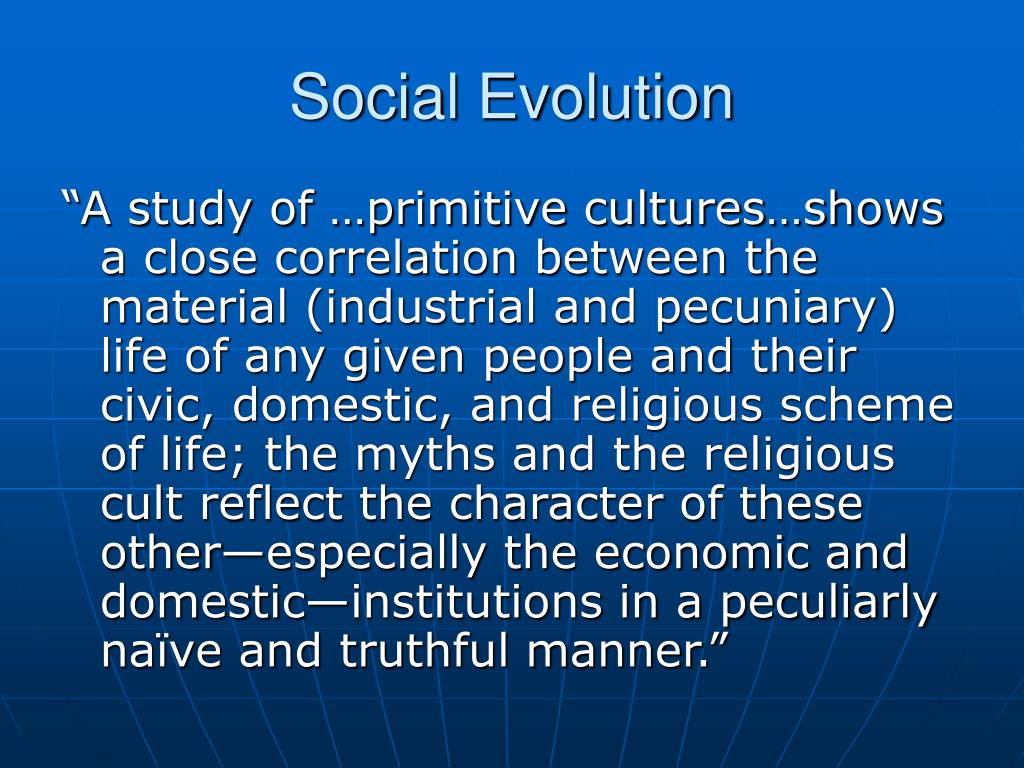 Social Evolution

“A study of …primitive cultures…shows a close correlation between the material (industrial and pecuniary) life of any given people and their civic, domestic, and religious scheme of life; the myths and the religious cult reflect the character of these other—especially the economic and domestic—institutions in a peculiarly naïve and truthful manner.”